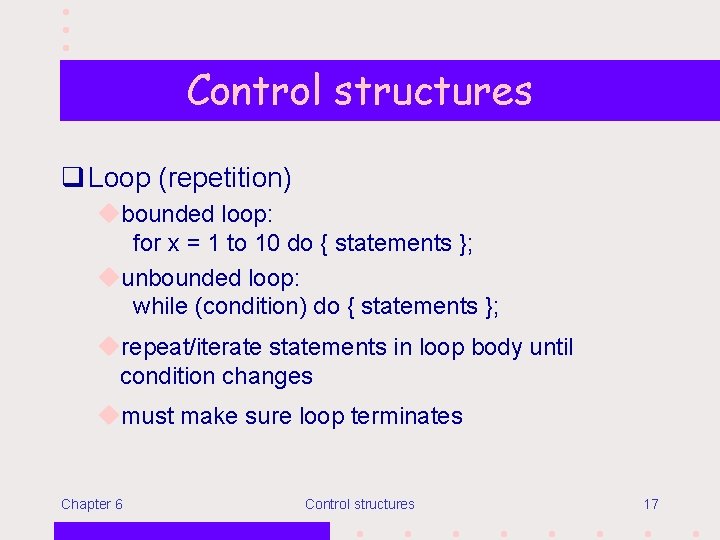 Control structures

❑ Loop (repetition)

◆ bounded loop:
for x = 1 to 10 do { statements };

◆ unbounded loop:
while (condition) do { statements };

◆ repeat/iterate statements in loop body until condition changes

◆ must make sure loop terminates

Chapter 6

Control structures

17